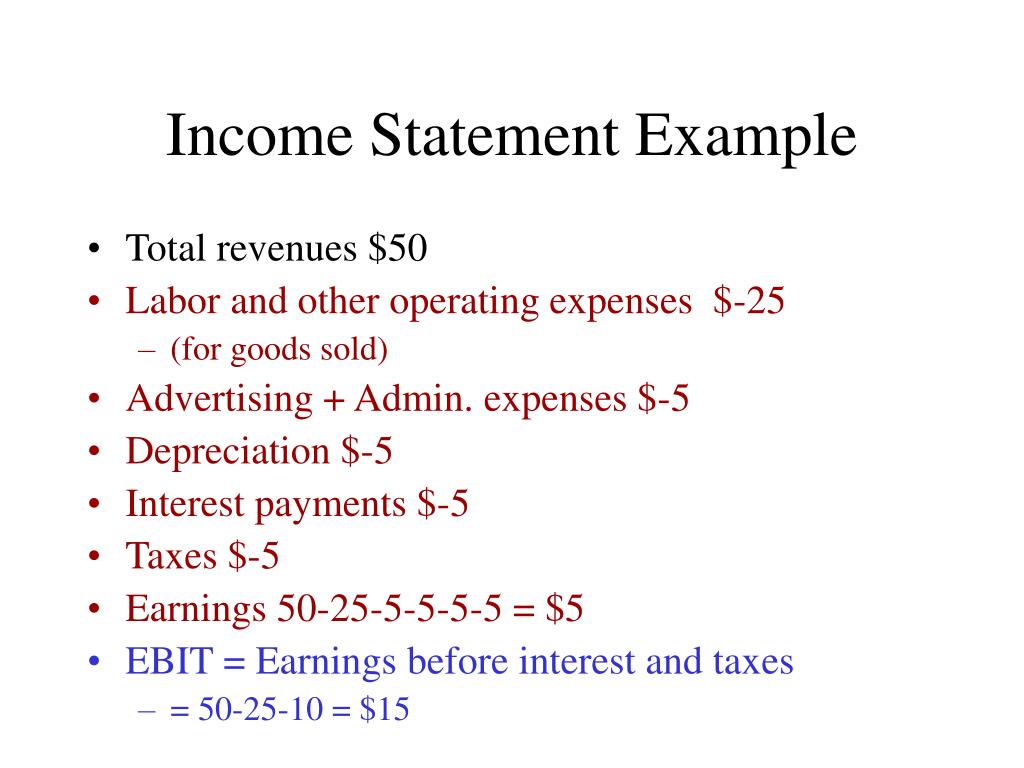 Income Statement Example

• Total revenues \$50
• Labor and other operating expenses \$-25
– (for goods sold)
• Advertising + Admin. expenses \$-5
• Depreciation \$-5
• Interest payments \$-5
• Taxes \$-5
• Earnings 50-25-5-5-5-5 = \$5
• EBIT = Earnings before interest and taxes
– = 50-25-10 = \$15